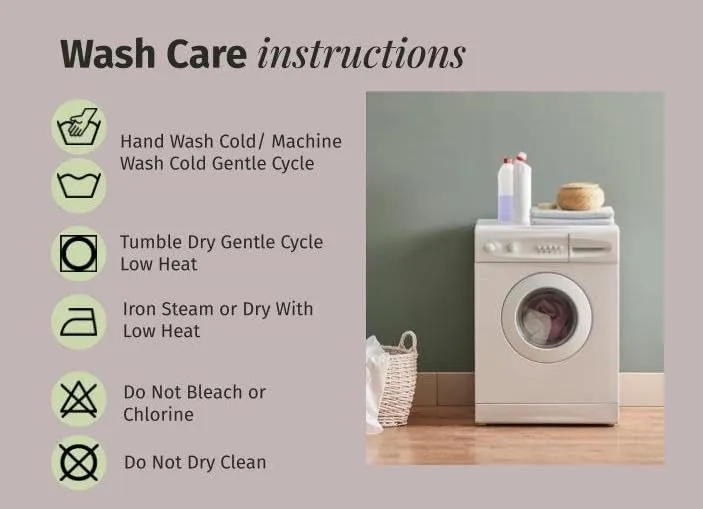 Wash Care instructions

Hand Wash Cold/ Machine Wash Cold Gentle Cycle

Tumble Dry Gentle Cycle Low Heat

Iron Steam or Dry With Low Heat

Do Not Bleach or Chlorine

Do Not Dry Clean